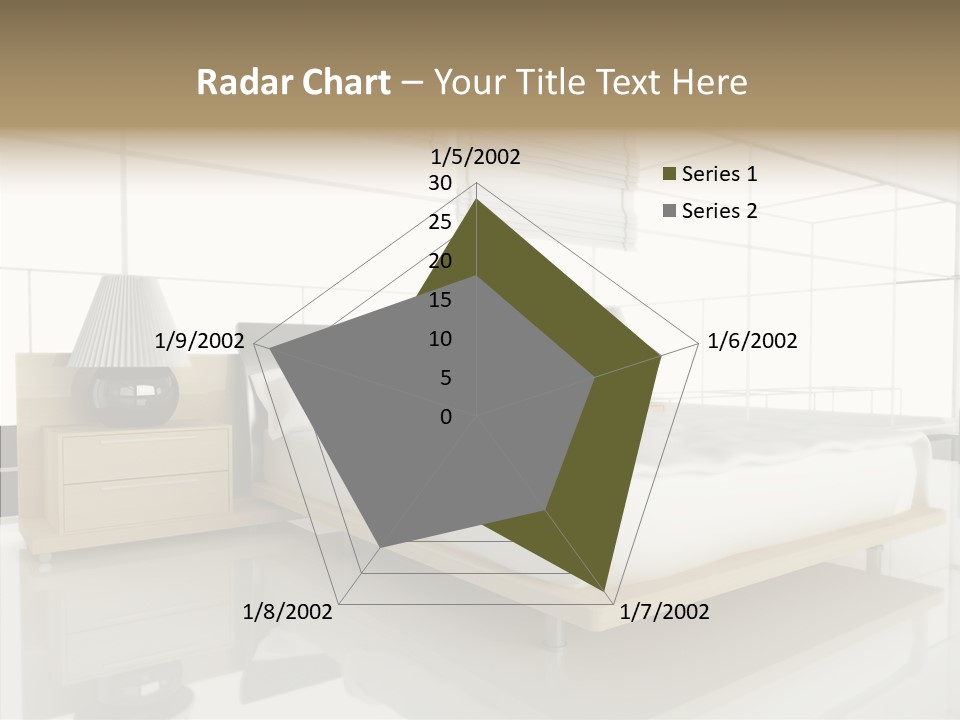 Radar Chart – Your Title Text Here

1/5/2002

30
25
20
15
10
5
0

1/6/2002

1/7/2002

1/8/2002

1/9/2002

Series 1
Series 2